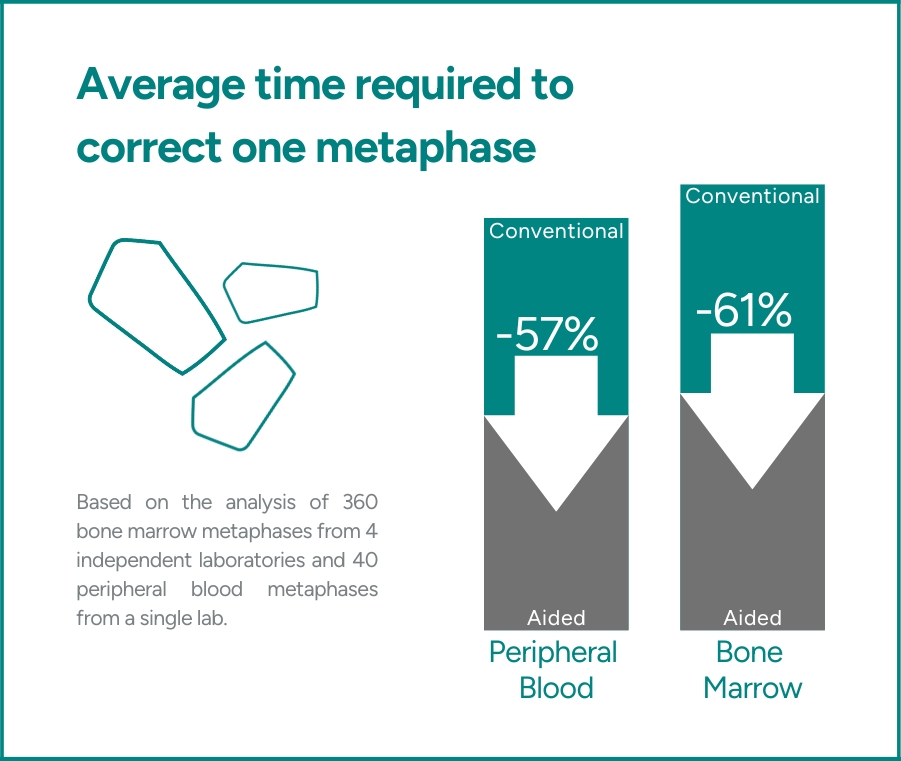 Average time required to correct one metaphase

Based on the analysis of 360 bone marrow metaphases from 4 independent laboratories and 40 peripheral blood metaphases from a single lab.

Conventional
-57%
Aided
Peripheral Blood

Conventional
-61%
Aided
Bone Marrow